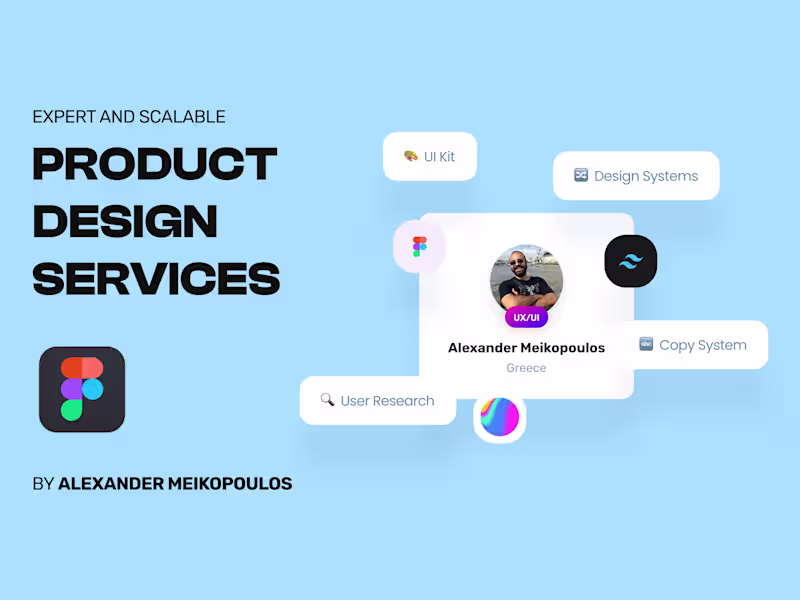 EXPERT AND SCALABLE

PRODUCT DESIGN SERVICES

BY ALEXANDER MEIKOPOULOS

UI Kit

Design Systems

UX/UI

Alexander Meikopoulos

Greece

Copy System

User Research